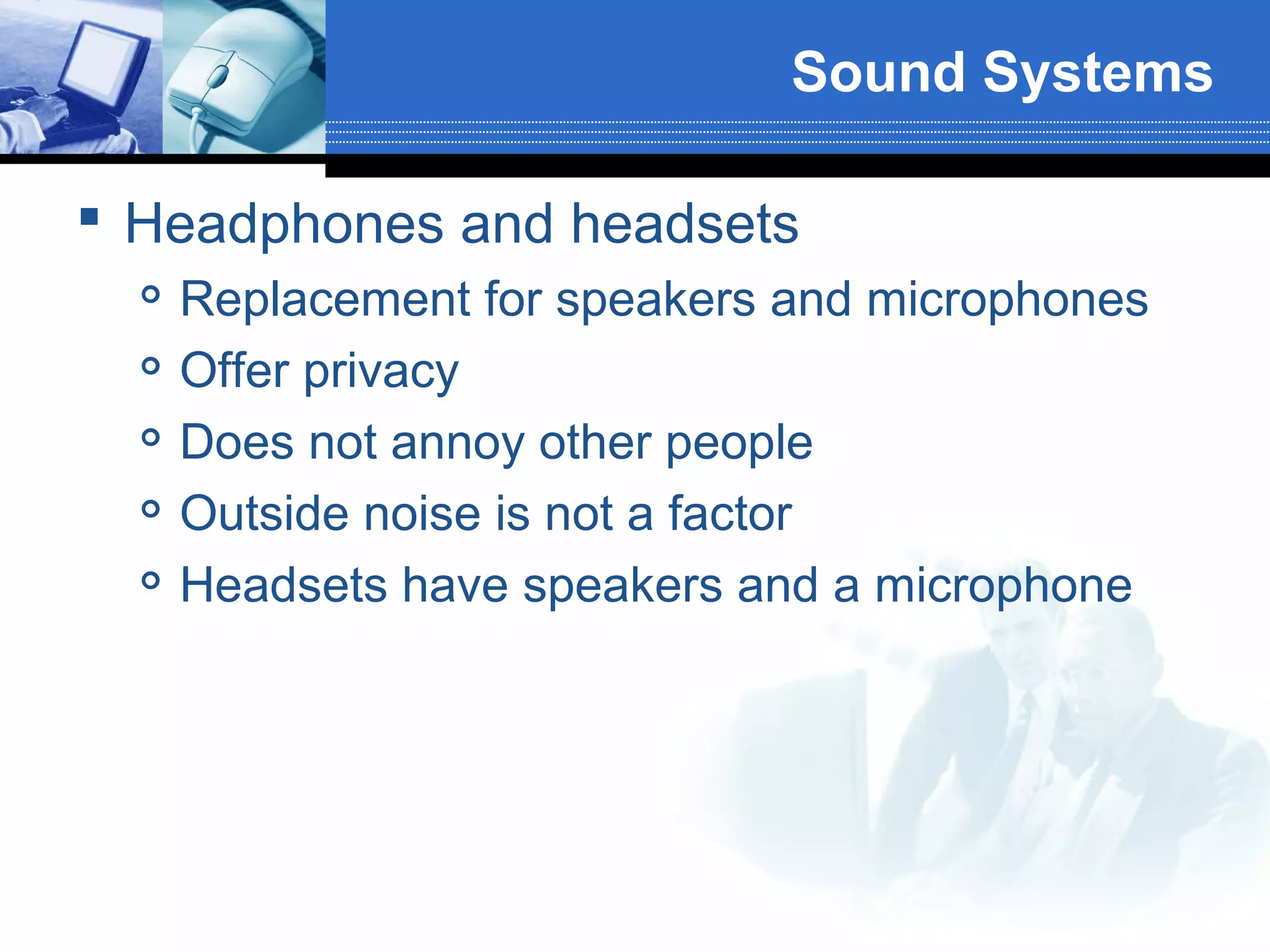 Sound Systems

▪ Headphones and headsets
  ○ Replacement for speakers and microphones
  ○ Offer privacy
  ○ Does not annoy other people
  ○ Outside noise is not a factor
  ○ Headsets have speakers and a microphone